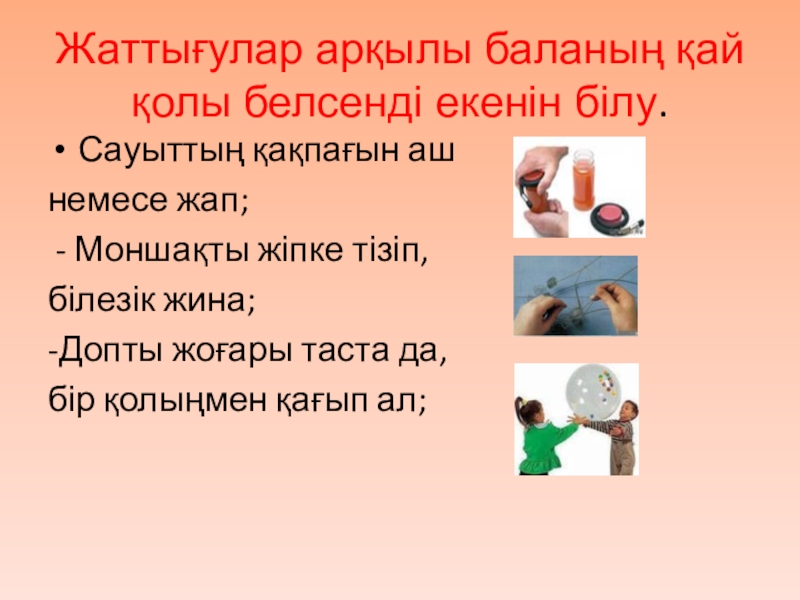 Жаттығулар арқылы баланың қай қолы белсенді екенін білу.

• Сауыттың қақпағын аш

немесе жап;

- Моншақты жіпке тізіп,

білезік жина;

-Допты жоғары таста да,

бір қолыңмен қағып ал;